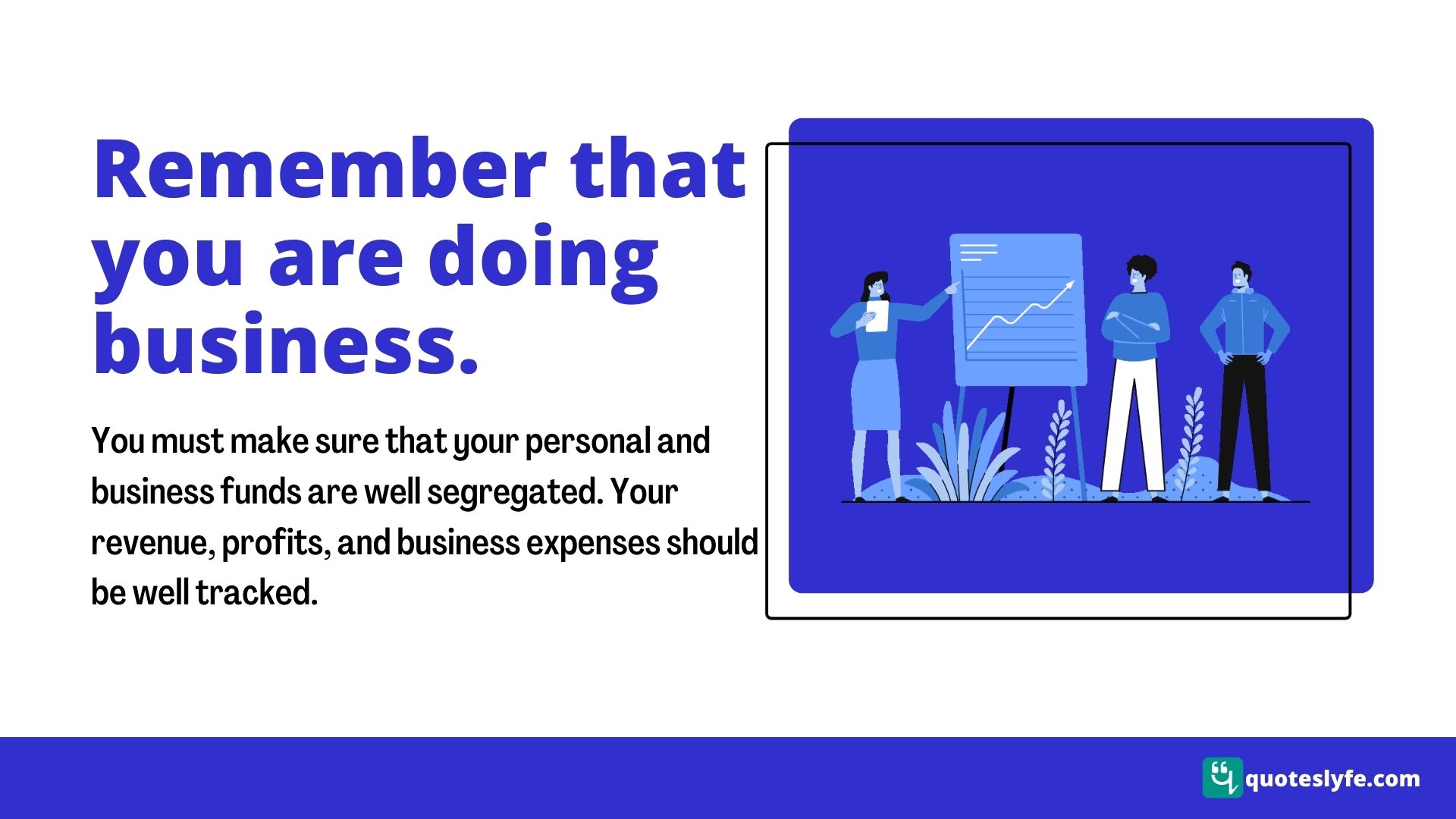 Remember that you are doing business.

You must make sure that your personal and business funds are well segregated. Your revenue, profits, and business expenses should be well tracked.

quoteslyfe.com